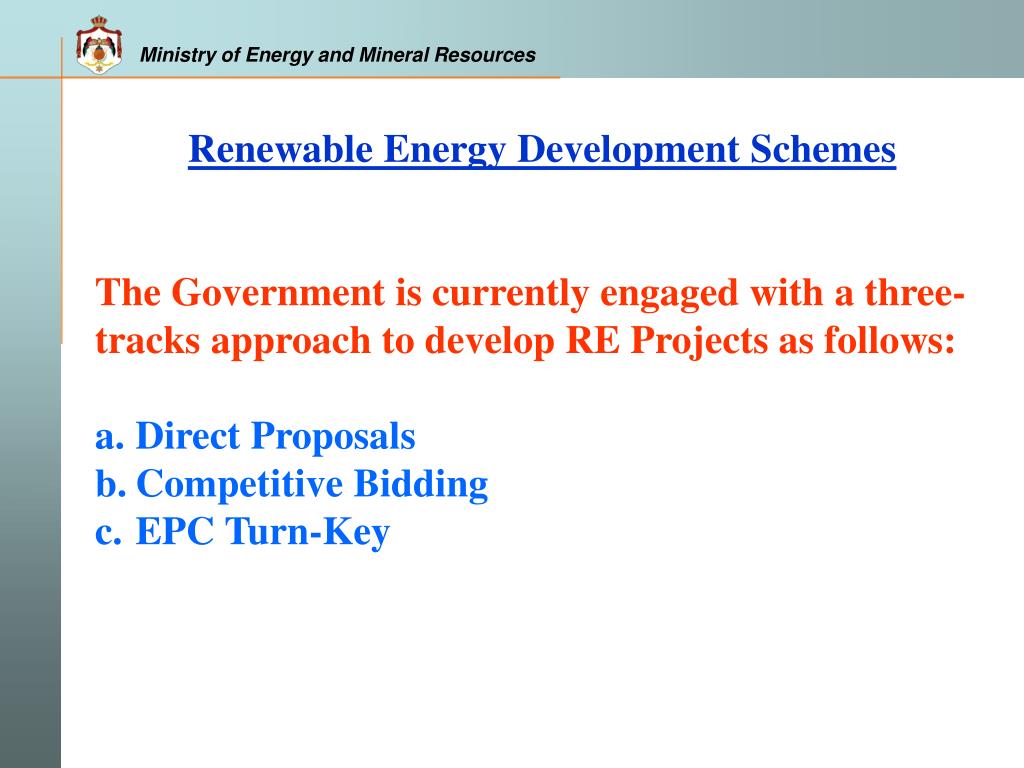 Ministry of Energy and Mineral Resources

Renewable Energy Development Schemes

The Government is currently engaged with a three-tracks approach to develop RE Projects as follows:

a. Direct Proposals
b. Competitive Bidding
c. EPC Turn-Key